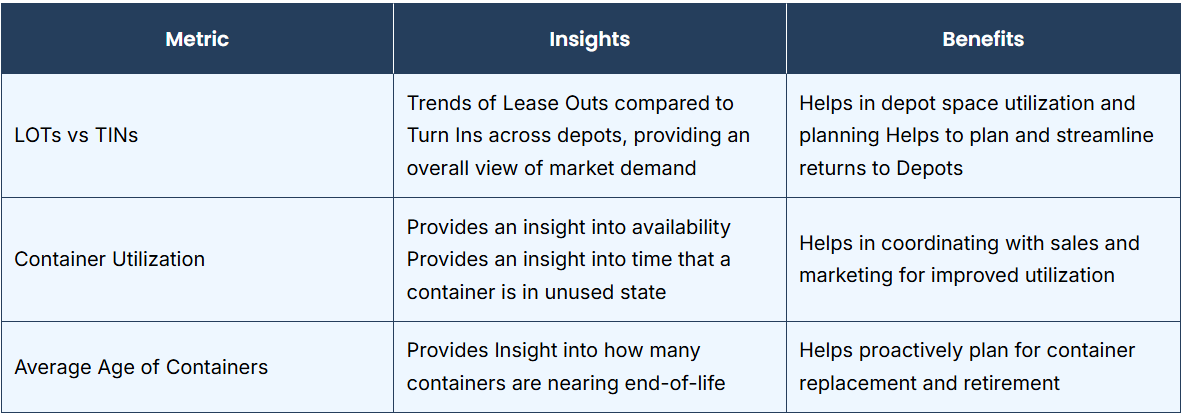 | Metric | Insights | Benefits |
|---|---|---|
| LOTs vs TINs | Trends of Lease Outs compared to Turn Ins across depots, providing an overall view of market demand | Helps in depot space utilization and planning Helps to plan and streamline returns to Depots |
| Container Utilization | Provides an insight into availability Provides an insight into time that a container is in unused state | Helps in coordinating with sales and marketing for improved utilization |
| Average Age of Containers | Provides Insight into how many containers are nearing end-of-life | Helps proactively plan for container replacement and retirement |